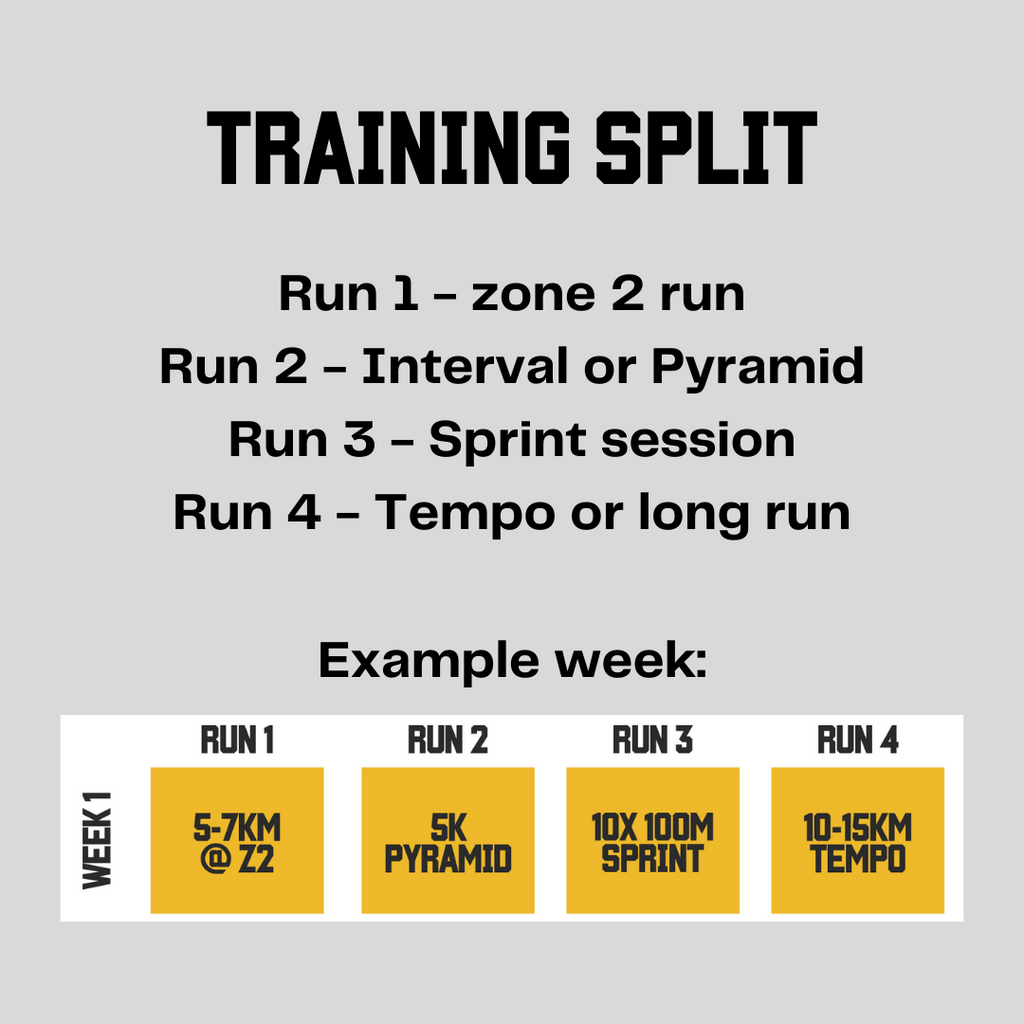 TRAINING SPLIT

Run 1 – zone 2 run
Run 2 – Interval or Pyramid
Run 3 – Sprint session
Run 4 – Tempo or long run

Example week:

| | RUN 1 | RUN 2 | RUN 3 | RUN 4 |
|---|---|---|---|---|
| WEEK 1 | 5-7KM @ Z2 | 5K PYRAMID | 10X 100M SPRINT | 10-15KM TEMPO |